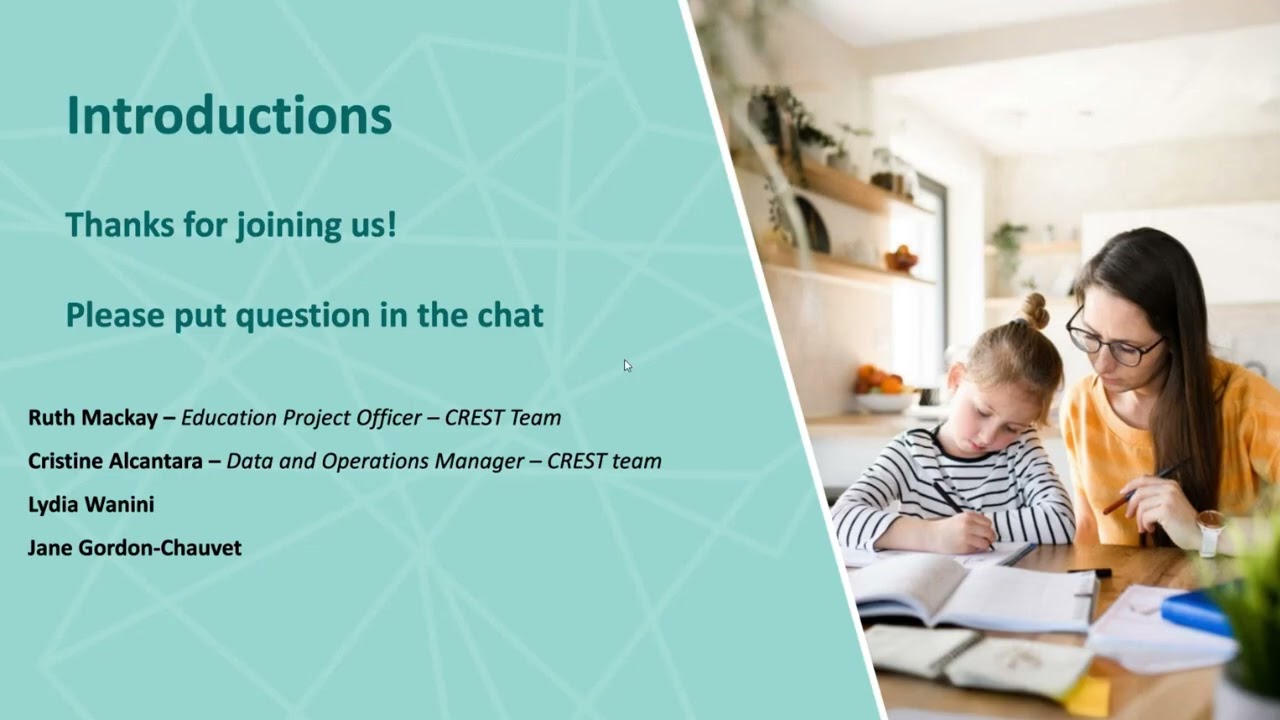 Introductions

Thanks for joining us!

Please put question in the chat

Ruth Mackay – Education Project Officer – CREST Team

Cristine Alcantara – Data and Operations Manager – CREST team

Lydia Wanini

Jane Gordon-Chauvet